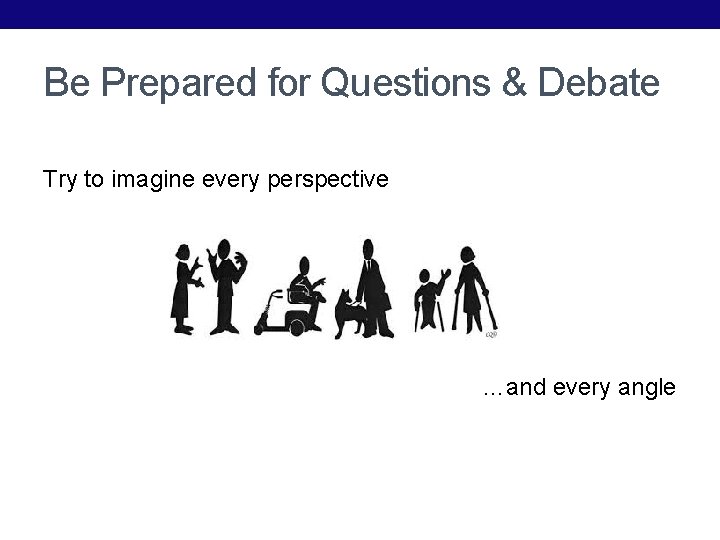 Be Prepared for Questions & Debate

Try to imagine every perspective

...and every angle